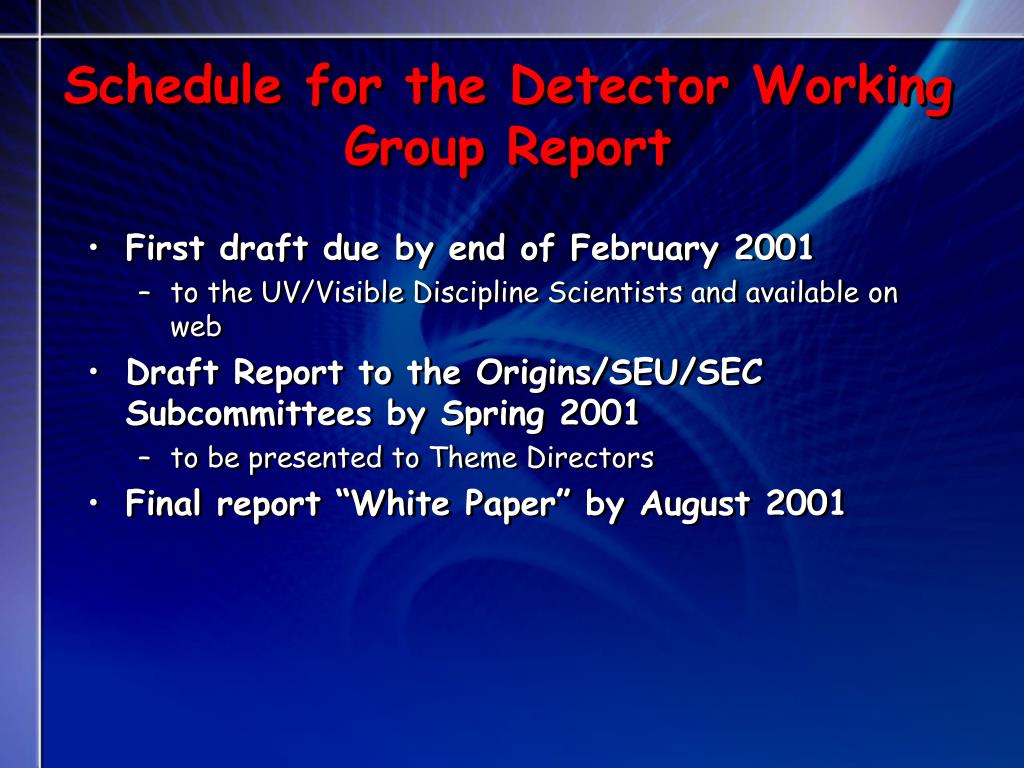 Schedule for the Detector Working Group Report

• First draft due by end of February 2001
– to the UV/Visible Discipline Scientists and available on web
• Draft Report to the Origins/SEU/SEC Subcommittees by Spring 2001
– to be presented to Theme Directors
• Final report “White Paper” by August 2001